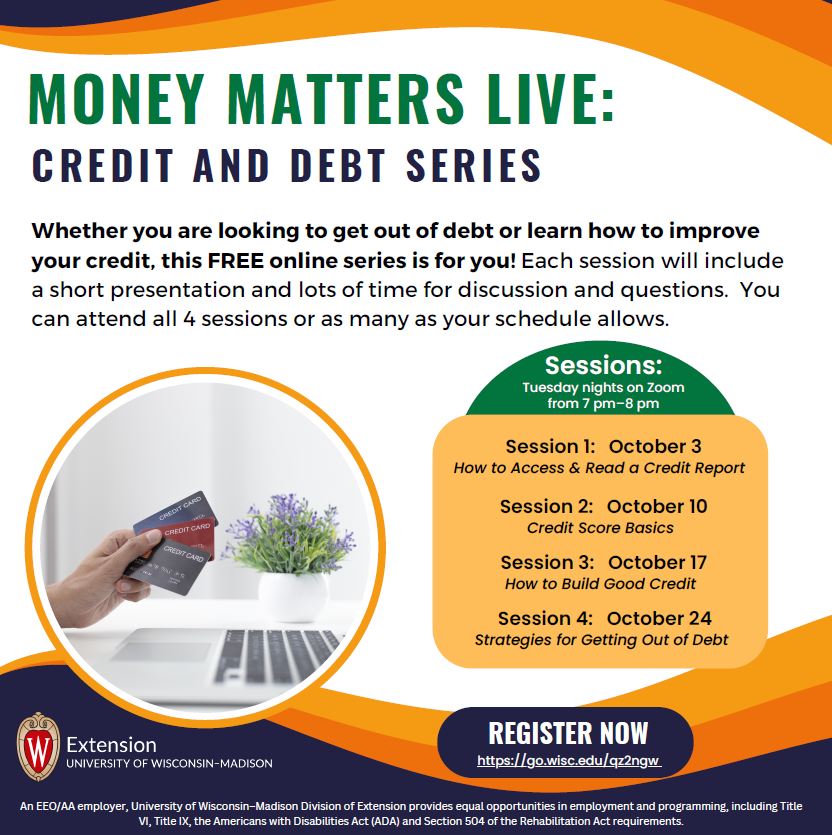 MONEY MATTERS LIVE:
CREDIT AND DEBT SERIES

Whether you are looking to get out of debt or learn how to improve your credit, this FREE online series is for you! Each session will include a short presentation and lots of time for discussion and questions. You can attend all 4 sessions or as many as your schedule allows.

CREDIT CARD
CREDIT CARD
CREDIT CARD

Sessions:
Tuesday nights on Zoom from 7 pm–8 pm

Session 1: October 3
How to Access & Read a Credit Report

Session 2: October 10
Credit Score Basics

Session 3: October 17
How to Build Good Credit

Session 4: October 24
Strategies for Getting Out of Debt

W
Extension
UNIVERSITY OF WISCONSIN–MADISON

REGISTER NOW
https://go.wisc.edu/qz2ngw

An EEO/AA employer, University of Wisconsin–Madison Division of Extension provides equal opportunities in employment and programming, including Title VI, Title IX, the Americans with Disabilities Act (ADA) and Section 504 of the Rehabilitation Act requirements.